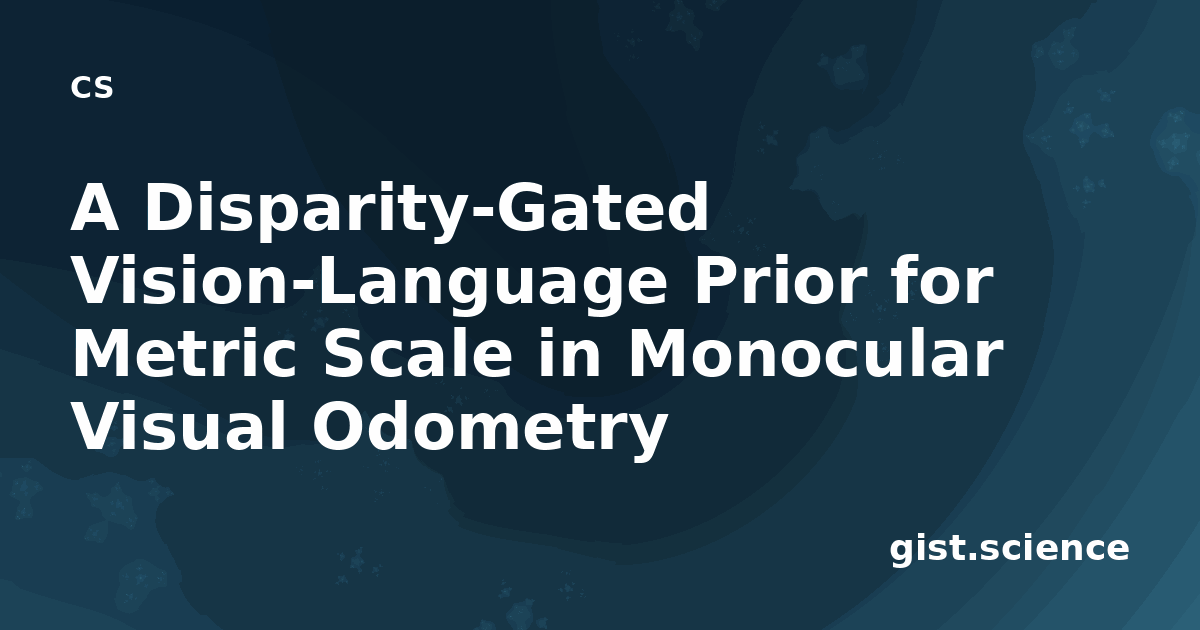 CS

A Disparity-Gated Vision-Language Prior for Metric Scale in Monocular Visual Odometry

gist.science